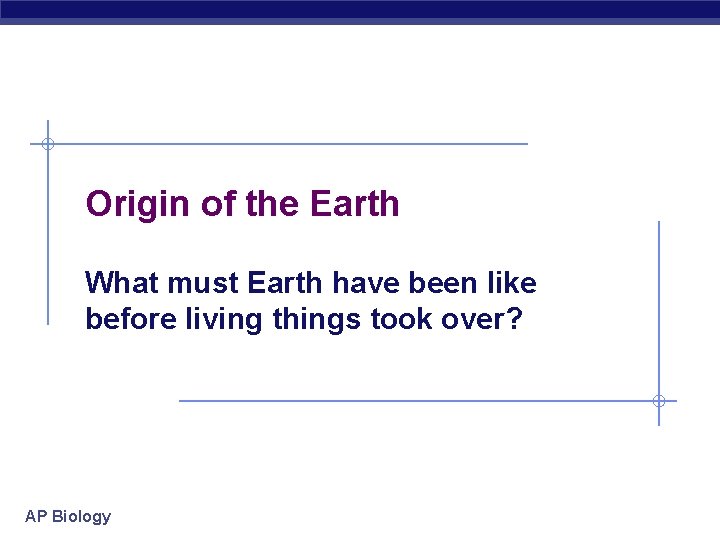 Origin of the Earth

What must Earth have been like before living things took over?

AP Biology